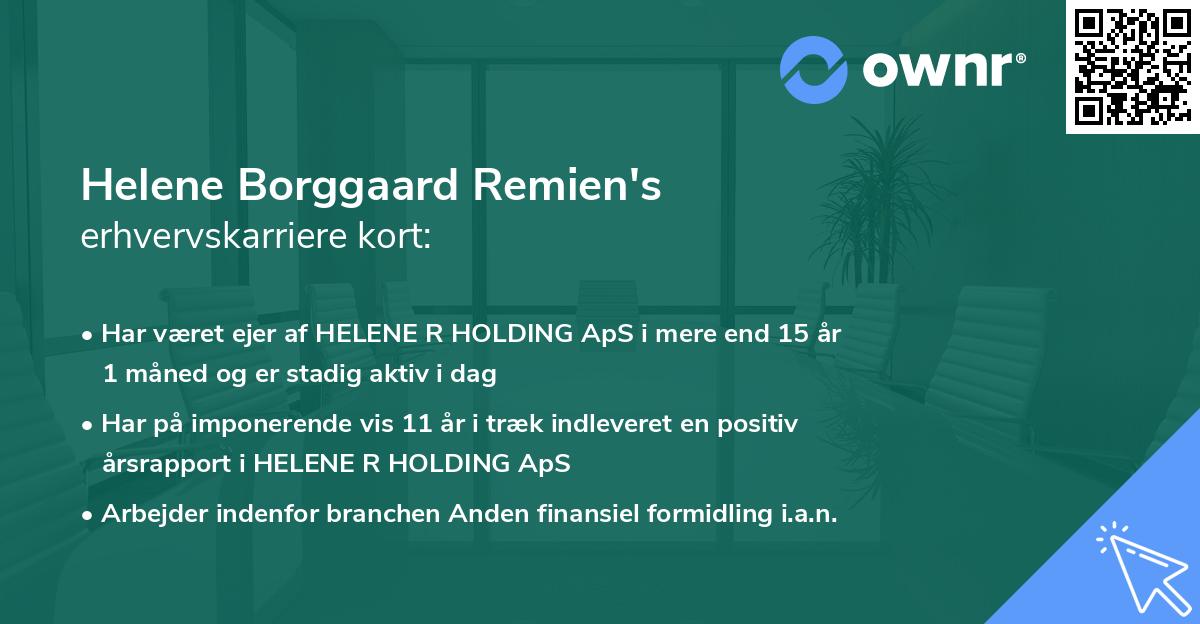 ownr®

Helene Borggaard Remien's
erhvervskarriere kort:

• Har været ejer af HELENE R HOLDING ApS i mere end 15 år 1 måned og er stadig aktiv i dag

• Har på imponerende vis 11 år i træk indleveret en positiv årsrapport i HELENE R HOLDING ApS

• Arbejder indenfor branchen Anden finansiel formidling i.a.n.